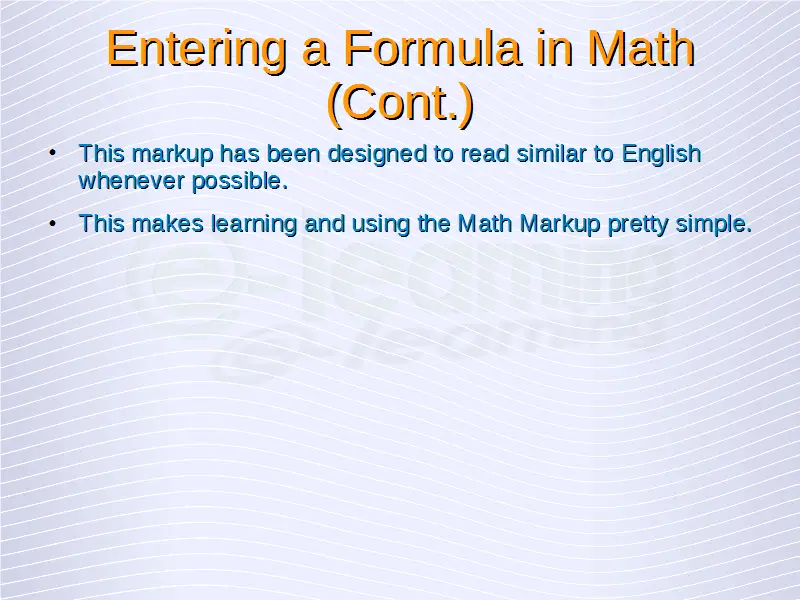 Entering a Formula in Math (Cont.)

• This markup has been designed to read similar to English whenever possible.

• This makes learning and using the Math Markup pretty simple.